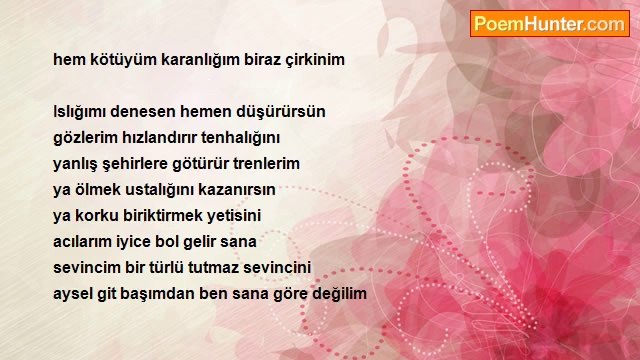 PoemHunter.com

hem kötüyüm karanlığım biraz çirkinim

Islığımı denesen hemen düşürürsün
gözlerim hızlandırır tenhalığını
yanlış şehirlere götürür trenlerim
ya ölmek ustalığını kazanırsın
ya korku biriktirmek yetisini
acılarım iyice bol gelir sana
sevincim bir türlü tutmaz sevincini
aysel git başımdan ben sana göre değilim